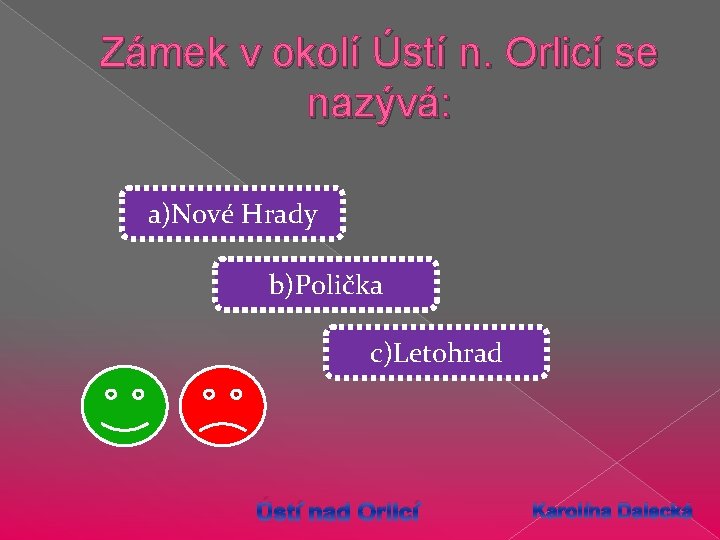 Zámek v okolí Ústí n. Orlicí se nazývá:

a)Nové Hrady

b)Polička

c)Letohrad

Ústí nad Orlicí

Karolína Dalecká